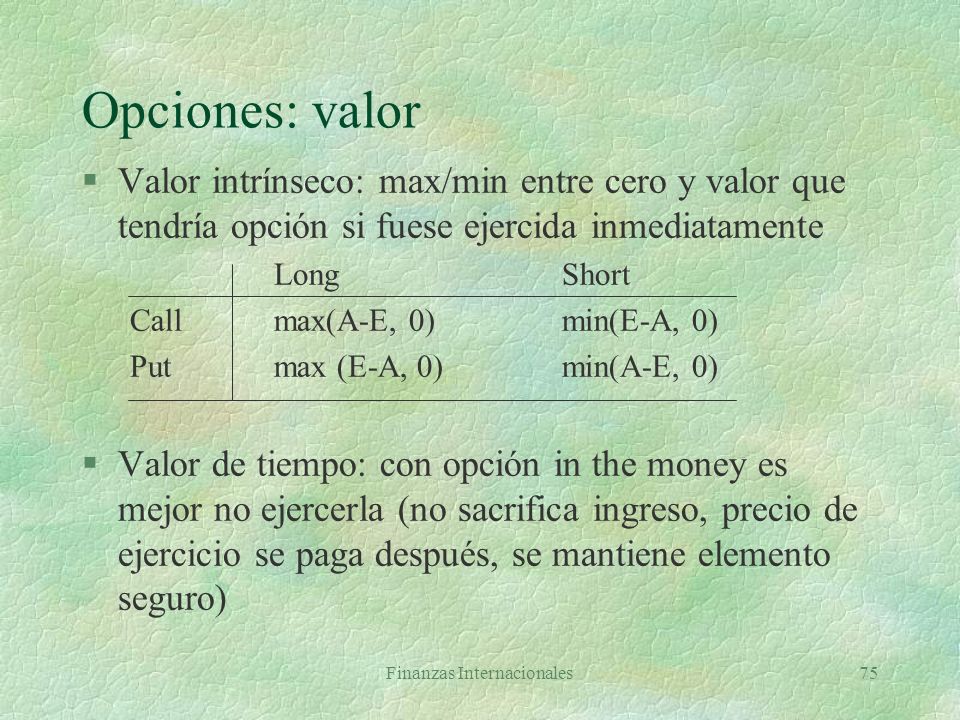 Opciones: valor

§ Valor intrínseco: max/min entre cero y valor que tendría opción si fuese ejercida inmediatamente

| | Long | Short |
|---|---|---|
| Call | max(A-E, 0) | min(E-A, 0) |
| Put | max (E-A, 0) | min(A-E, 0) |

§ Valor de tiempo: con opción in the money es mejor no ejercerla (no sacrifica ingreso, precio de ejercicio se paga después, se mantiene elemento seguro)

Finanzas Internacionales

75